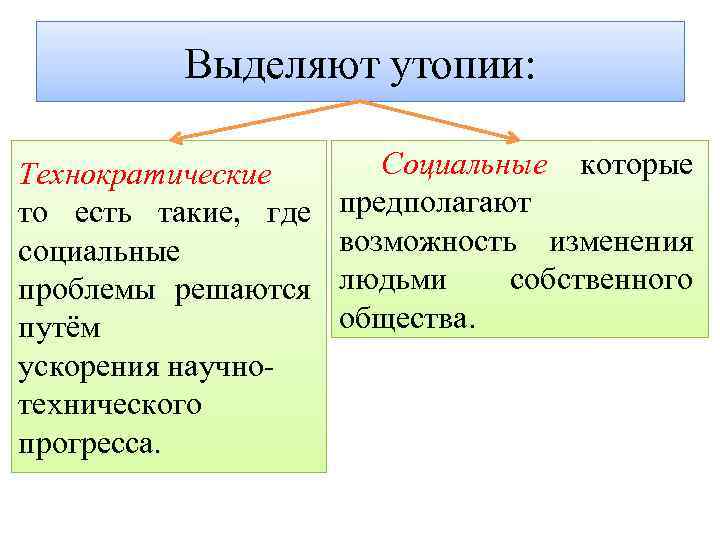 Выделяют утопии:

Технократические
то есть такие, где социальные проблемы решаются путём
ускорения научно-технического прогресса.

Социальные которые предполагают возможность изменения людьми собственного общества.